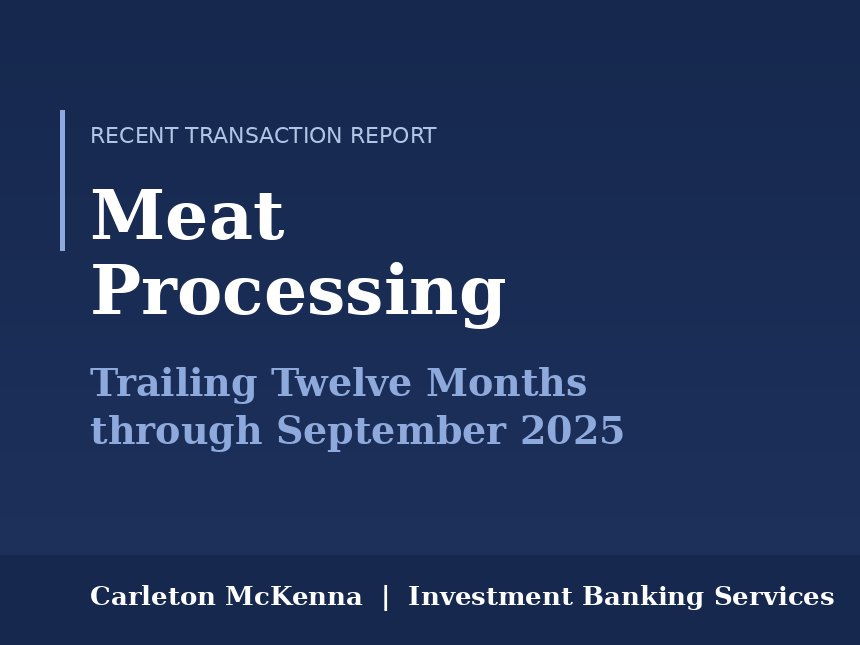 RECENT TRANSACTION REPORT

Meat Processing

Trailing Twelve Months through September 2025

Carleton McKenna | Investment Banking Services